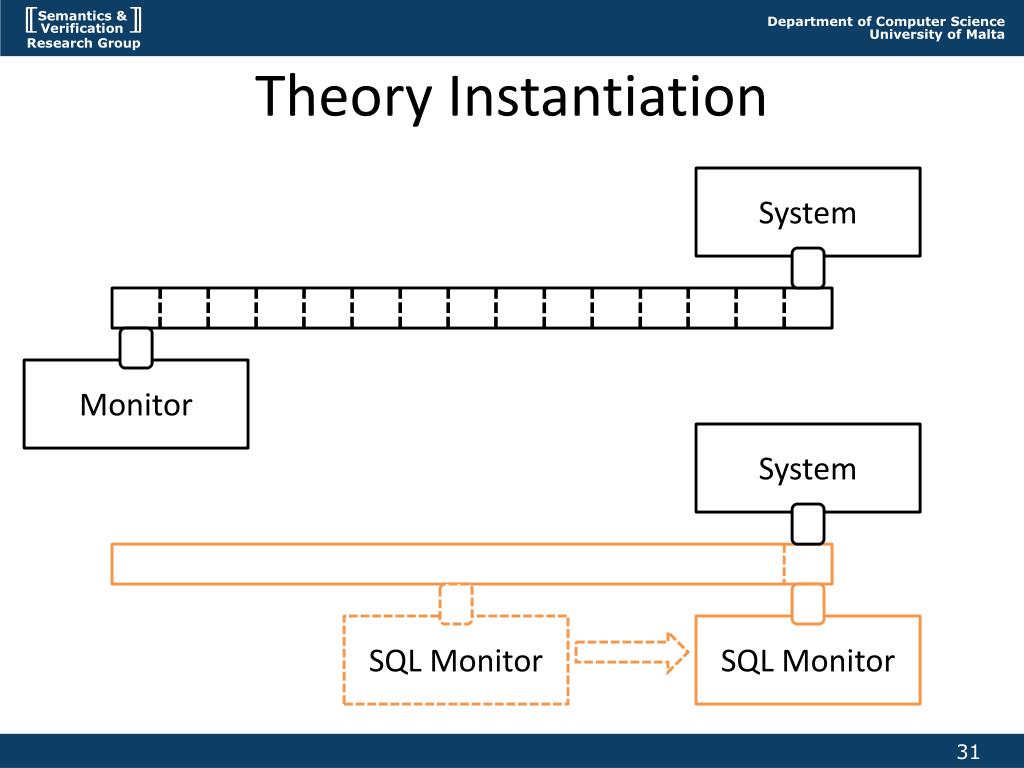 Semantics & Verification Research Group

Department of Computer Science
University of Malta

Theory Instantiation

System

Monitor

System

SQL Monitor

SQL Monitor

31